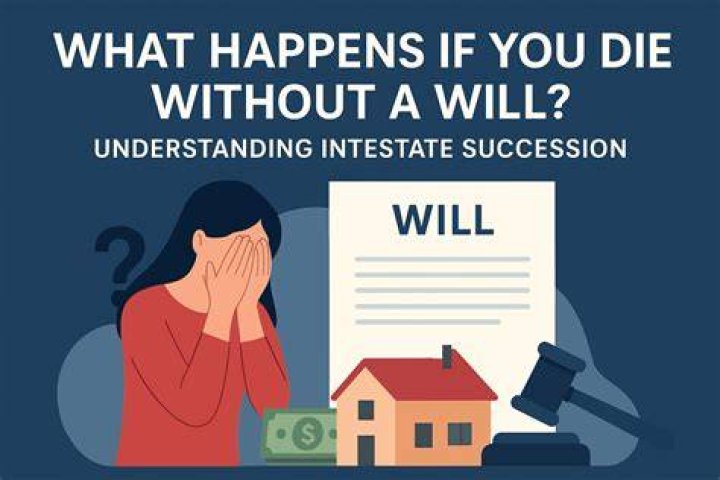 WHAT HAPPENS IF YOU DIE WITHOUT A WILL?
UNDERSTANDING INTESTATE SUCCESSION

?

WILL

$